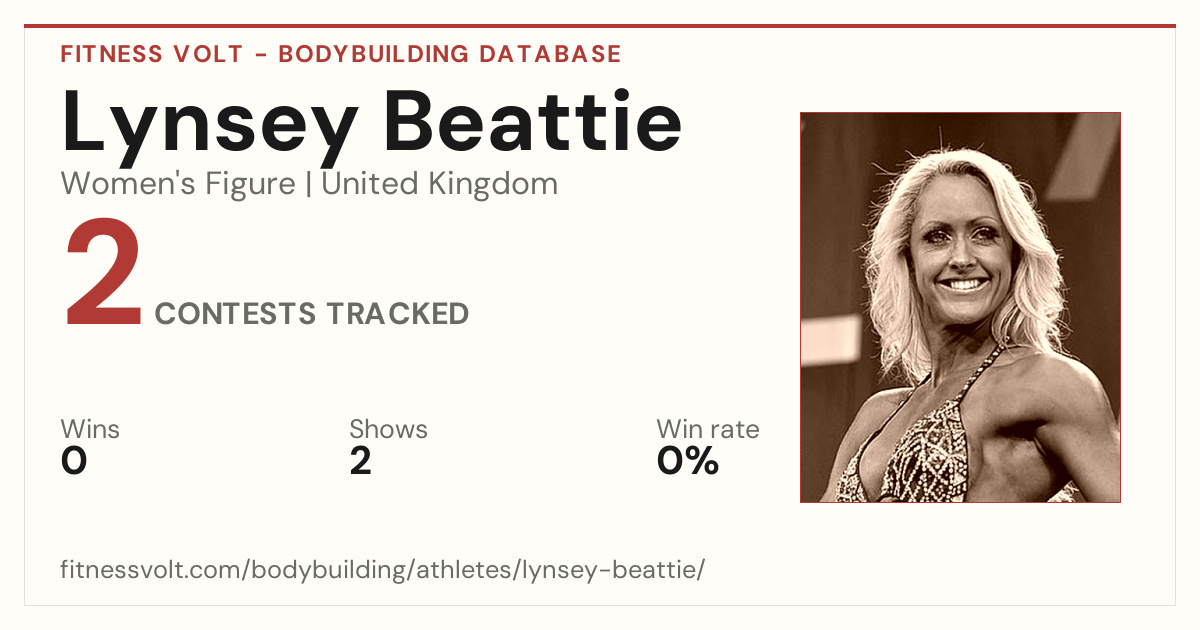 FITNESS VOLT - BODYBUILDING DATABASE

Lynsey Beattie

Women's Figure | United Kingdom

2 CONTESTS TRACKED

Wins
0

Shows
2

Win rate
0%

fitnessvolt.com/bodybuilding/athletes/lynsey-beattie/